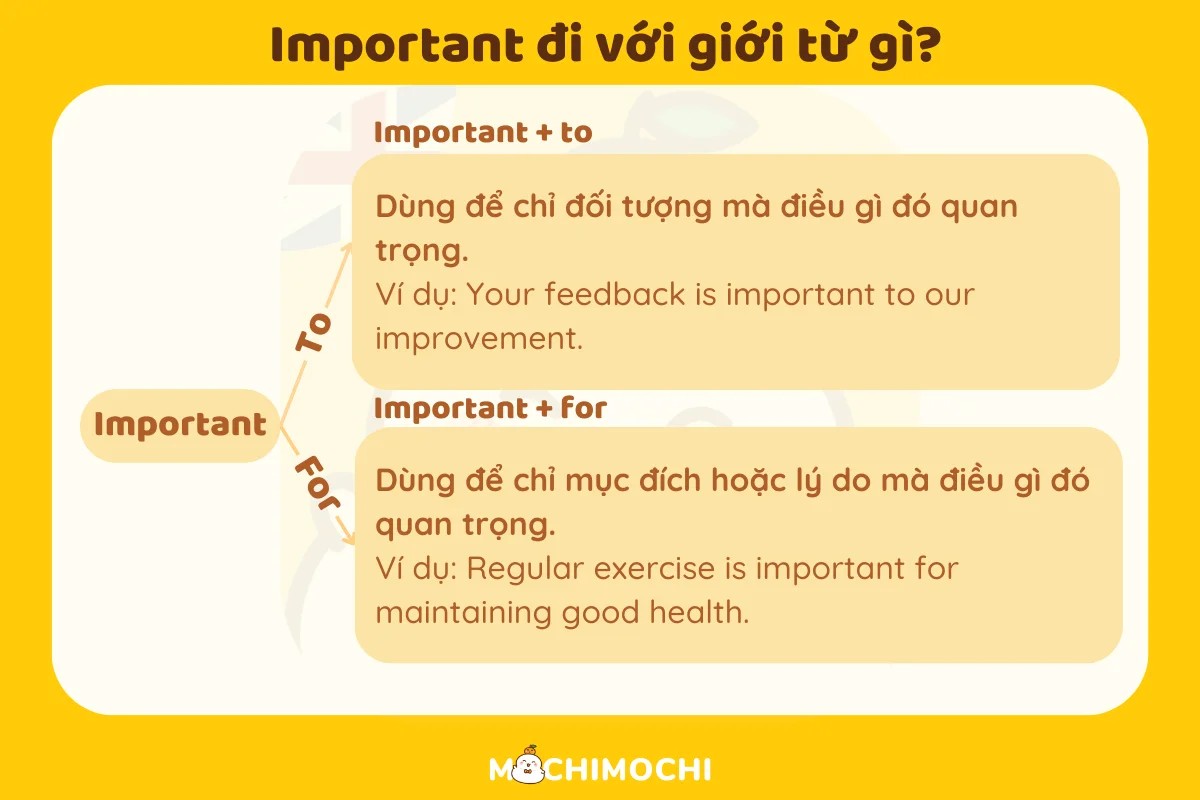 Important đi với giới từ gì?

Important

To

Important + to

Dùng để chỉ đối tượng mà điều gì đó quan trọng.

Ví dụ: Your feedback is important to our improvement.

For

Important + for

Dùng để chỉ mục đích hoặc lý do mà điều gì đó quan trọng.

Ví dụ: Regular exercise is important for maintaining good health.

MOCHIMOCHI